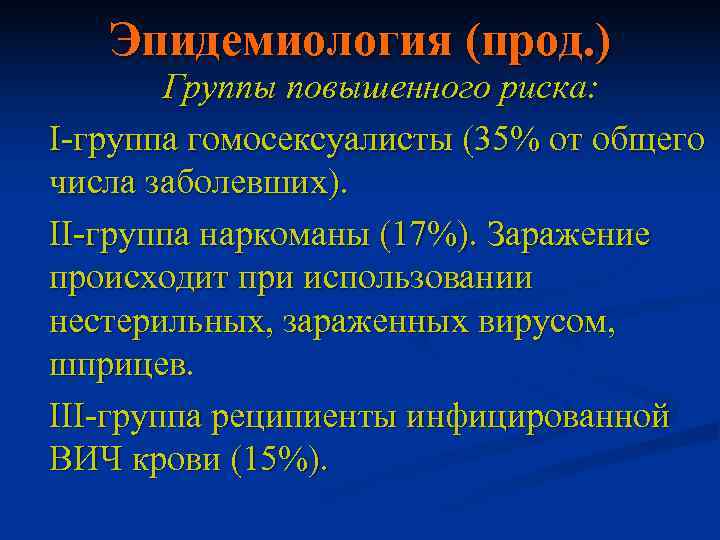 Эпидемиология (прод.)

Группы повышенного риска:

I-группа гомосексуалисты (35% от общего числа заболевших).

II-группа наркоманы (17%). Заражение происходит при использовании нестерильных, зараженных вирусом, шприцев.

III-группа реципиенты инфицированной ВИЧ крови (15%).